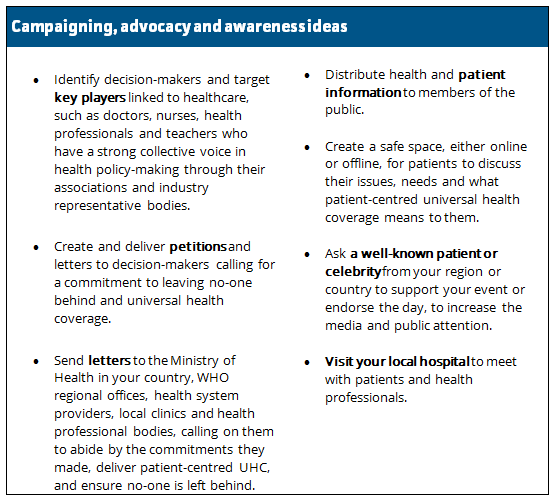 Campaigning, advocacy and awareness ideas

• Identify decision-makers and target key players linked to healthcare, such as doctors, nurses, health professionals and teachers who have a strong collective voice in health policy-making through their associations and industry representative bodies.

• Create and deliver petitions and letters to decision-makers calling for a commitment to leaving no-one behind and universal health coverage.

• Send letters to the Ministry of Health in your country, WHO regional offices, health system providers, local clinics and health professional bodies, calling on them to abide by the commitments they made, deliver patient-centred UHC, and ensure no-one is left behind.

• Distribute health and patient information to members of the public.

• Create a safe space, either online or offline, for patients to discuss their issues, needs and what patient-centred universal health coverage means to them.

• Ask a well-known patient or celebrity from your region or country to support your event or endorse the day, to increase the media and public attention.

• Visit your local hospital to meet with patients and health professionals.